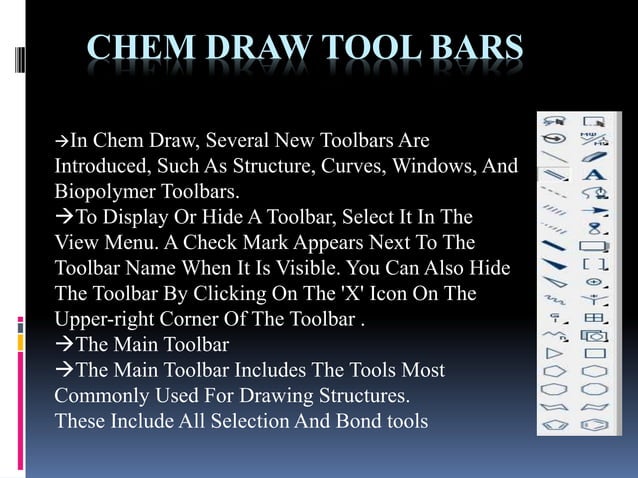 CHEM DRAW TOOL BARS

→In Chem Draw, Several New Toolbars Are Introduced, Such As Structure, Curves, Windows, And Biopolymer Toolbars.
→To Display Or Hide A Toolbar, Select It In The View Menu. A Check Mark Appears Next To The Toolbar Name When It Is Visible. You Can Also Hide The Toolbar By Clicking On The 'X' Icon On The Upper-right Corner Of The Toolbar .
→The Main Toolbar
→The Main Toolbar Includes The Tools Most Commonly Used For Drawing Structures. These Include All Selection And Bond tools

A